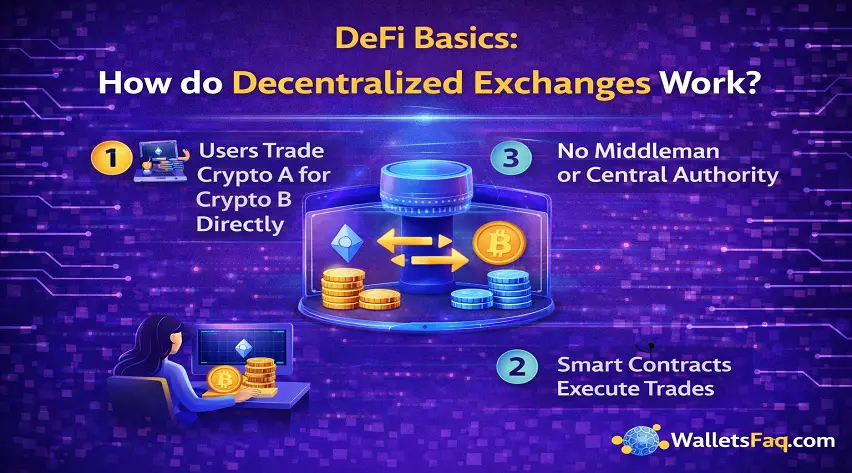 DeFi Basics:
How do Decentralized Exchanges Work?

1 Users Trade Crypto A for Crypto B Directly

3 No Middleman or Central Authority

2 Smart Contracts Execute Trades

WalletsFaq.com